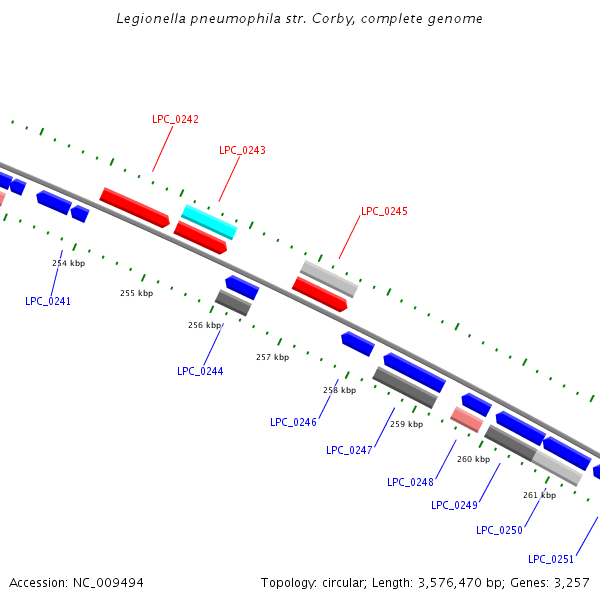 Legionella pneumophila str. Corby, complete genome

LPC_0242

LPC_0243

LPC_0245

254 kbp

LPC_0241

255 kbp

256 kbp

LPC_0244

257 kbp

258 kbp

LPC_0246

259 kbp

LPC_0247

260 kbp

LPC_0248

LPC_0249

261 kbp

LPC_0250

LPC_0251

Accession: NC_009494

Topology: circular; Length: 3,576,470 bp; Genes: 3,257